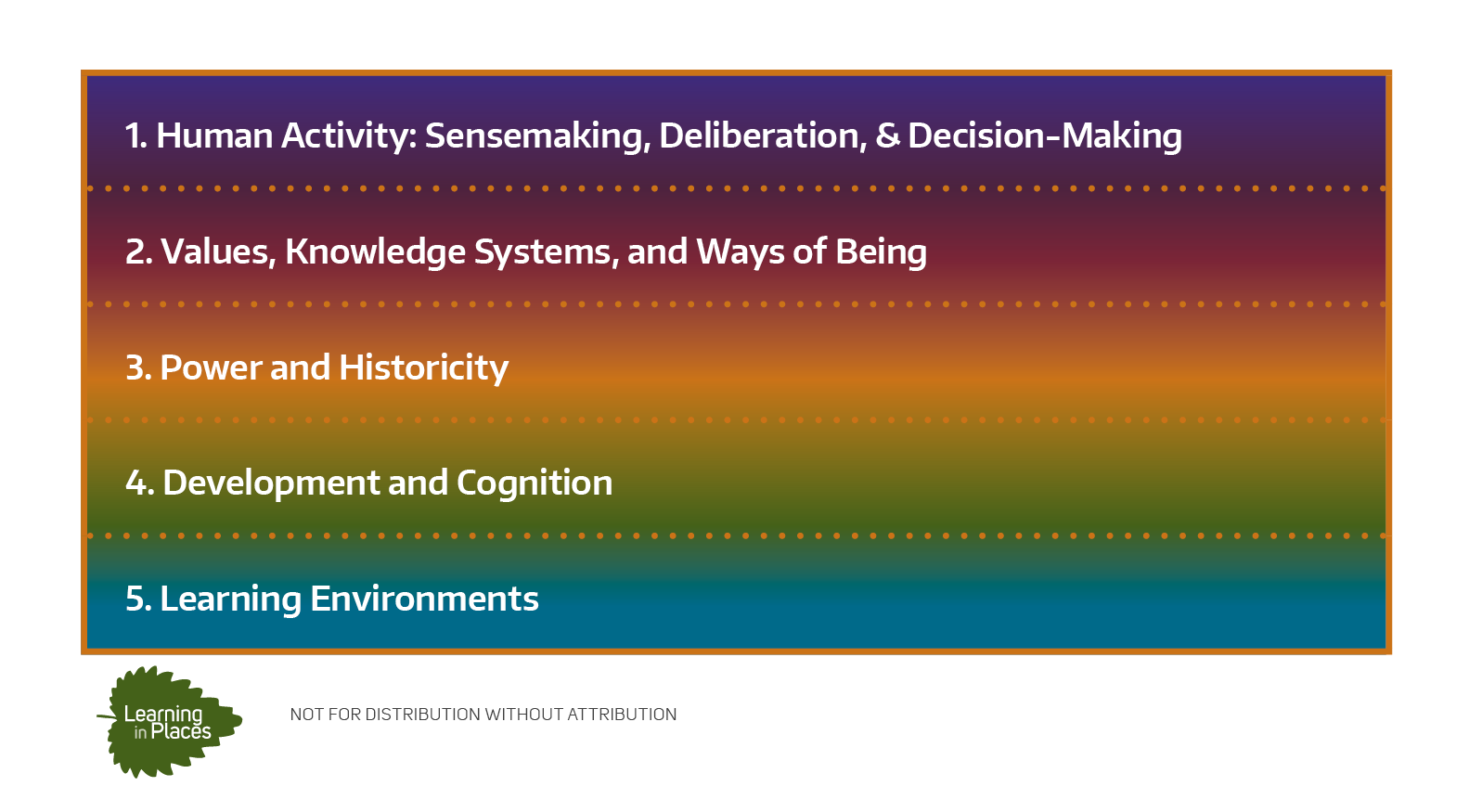 1. Human Activity: Sensemaking, Deliberation, & Decision-Making

2. Values, Knowledge Systems, and Ways of Being

3. Power and Historicity

4. Development and Cognition

5. Learning Environments

Learning in Places

NOT FOR DISTRIBUTION WITHOUT ATTRIBUTION